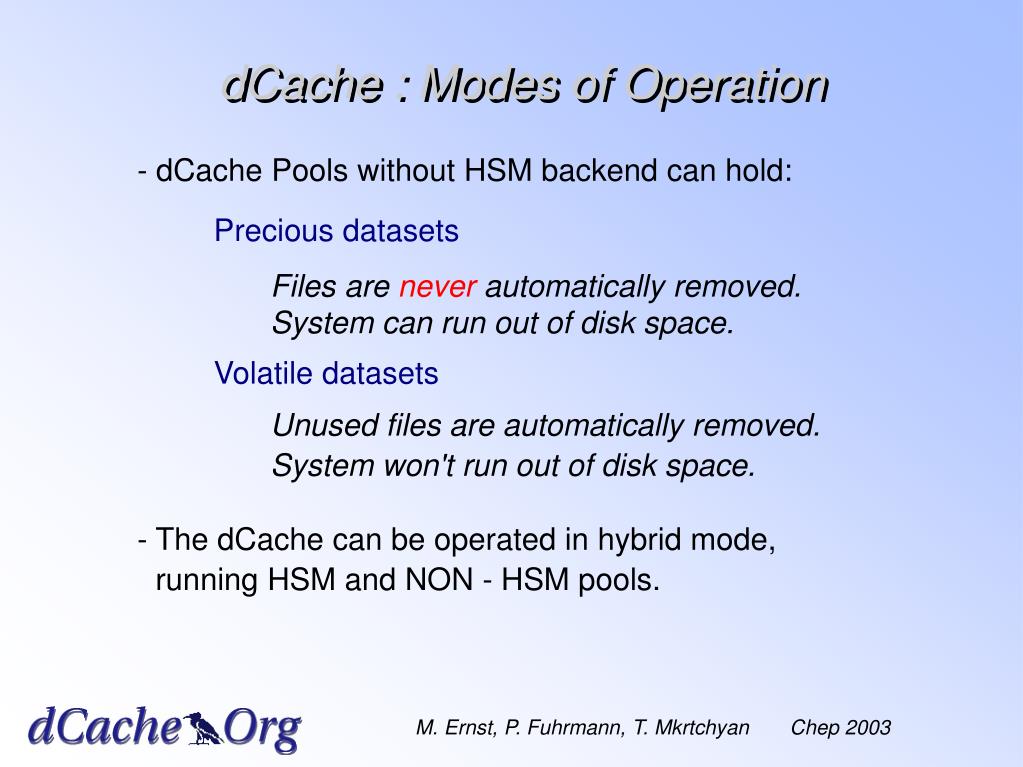 dCache : Modes of Operation

- dCache Pools without HSM backend can hold:

Precious datasets

Files are never automatically removed.
System can run out of disk space.

Volatile datasets

Unused files are automatically removed.
System won't run out of disk space.

- The dCache can be operated in hybrid mode, running HSM and NON - HSM pools.

dCache Org

M. Ernst, P. Fuhrmann, T. Mkrtchyan Chep 2003